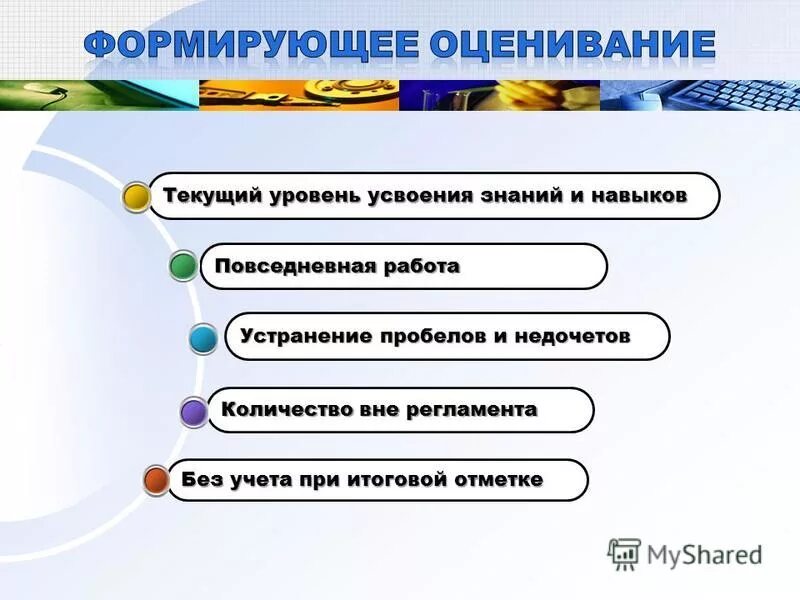 ФОРМИРУЮЩЕЕ ОЦЕНИВАНИЕ

Текущий уровень усвоения знаний и навыков

Повседневная работа

Устранение пробелов и недочетов

Количество вне регламента

Без учета при итоговой отметке

MyShared